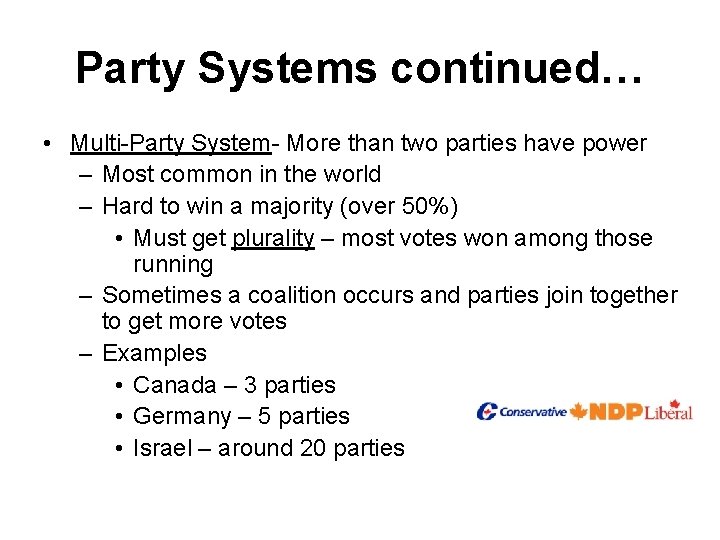 Party Systems continued…

• Multi-Party System- More than two parties have power
– Most common in the world
– Hard to win a majority (over 50%)
• Must get plurality – most votes won among those running
– Sometimes a coalition occurs and parties join together to get more votes
– Examples
• Canada – 3 parties
• Germany – 5 parties
• Israel – around 20 parties

Conservative NDP Liberal